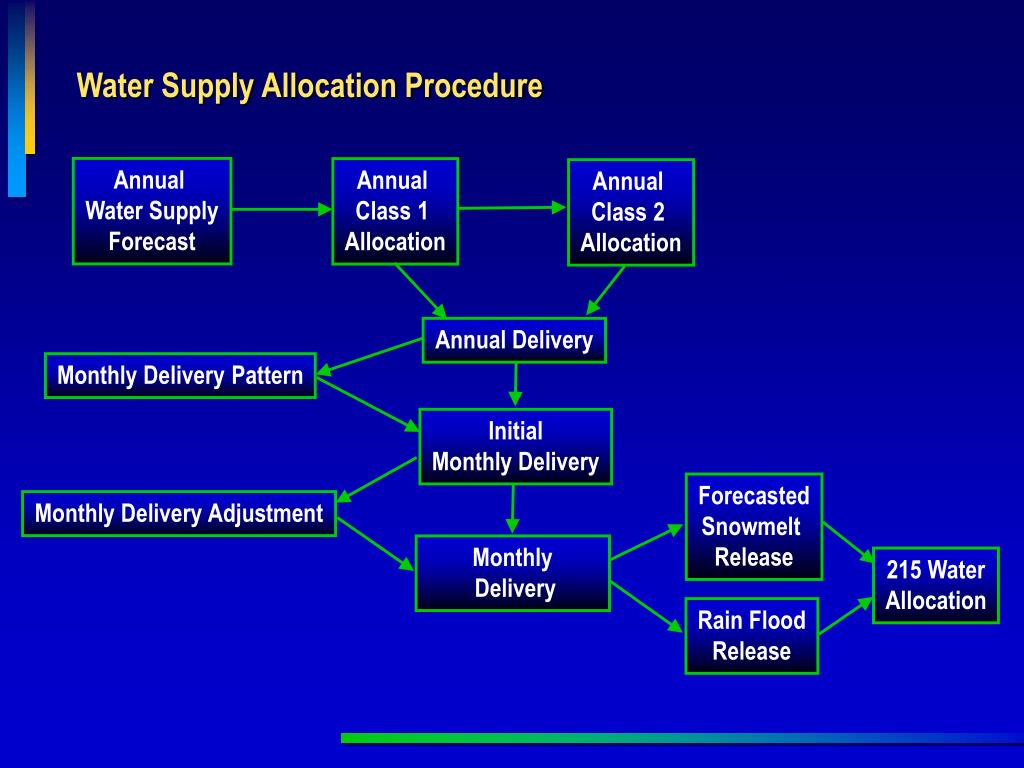 Water Supply Allocation Procedure

Annual Water Supply Forecast

Annual Class 1 Allocation

Annual Class 2 Allocation

Annual Delivery

Monthly Delivery Pattern

Initial Monthly Delivery

Monthly Delivery Adjustment

Monthly Delivery

Forecasted Snowmelt Release

Rain Flood Release

215 Water Allocation